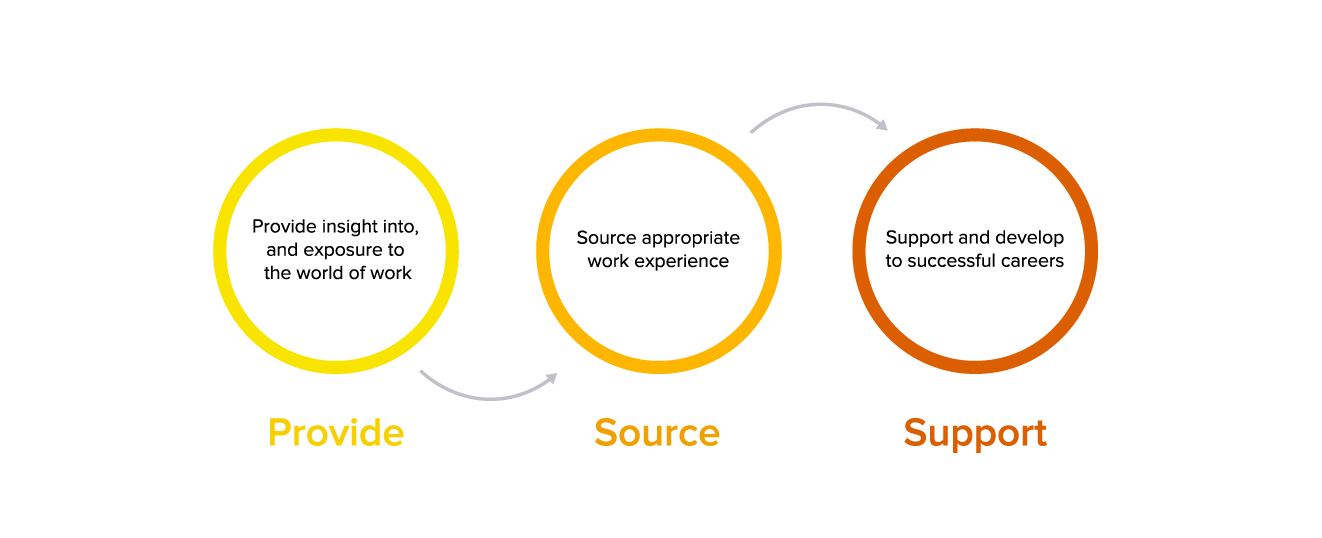 Provide insight into, and exposure to the world of work

Provide

Source appropriate work experience

Source

Support and develop to successful careers

Support